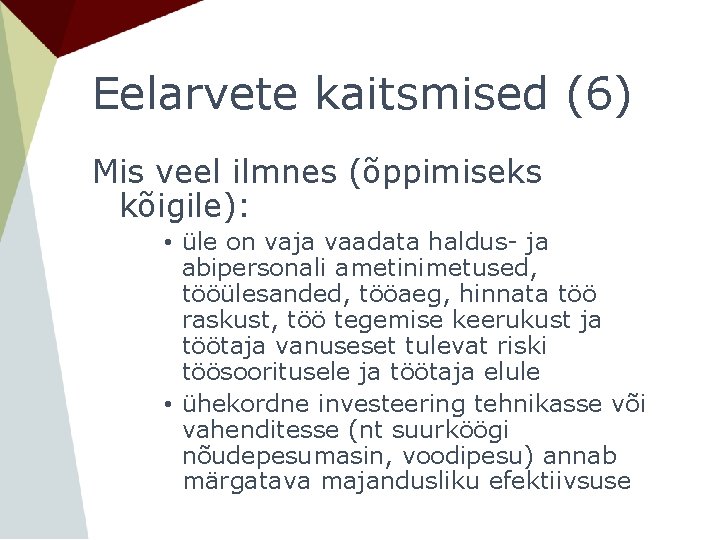 Eelarvete kaitsmised (6)

Mis veel ilmnes (õppimiseks kõigile):

• üle on vaja vaadata haldus- ja abipersonali ametinimetused, tööülesanded, tööaeg, hinnata töö raskust, töö tegemise keerukust ja töötaja vanuseset tulevat riski töösooritusele ja töötaja elule
• ühekordne investeering tehnikasse või vahenditesse (nt suurköögi nõudepesumasin, voodipesu) annab märgatava majandusliku efektiivsuse